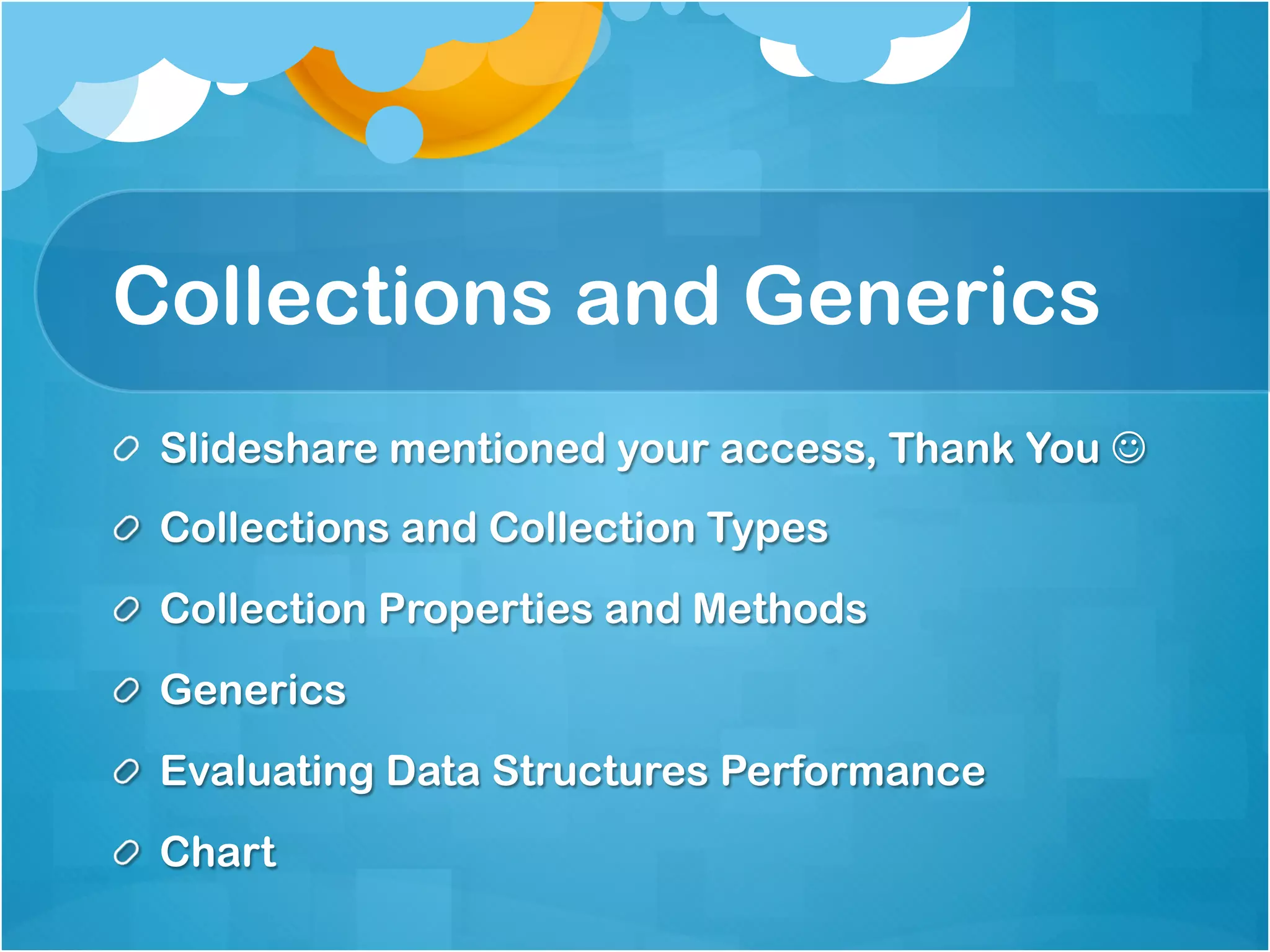 Collections and Generics

Slideshare mentioned your access, Thank You ☺
Collections and Collection Types
Collection Properties and Methods
Generics
Evaluating Data Structures Performance
Chart